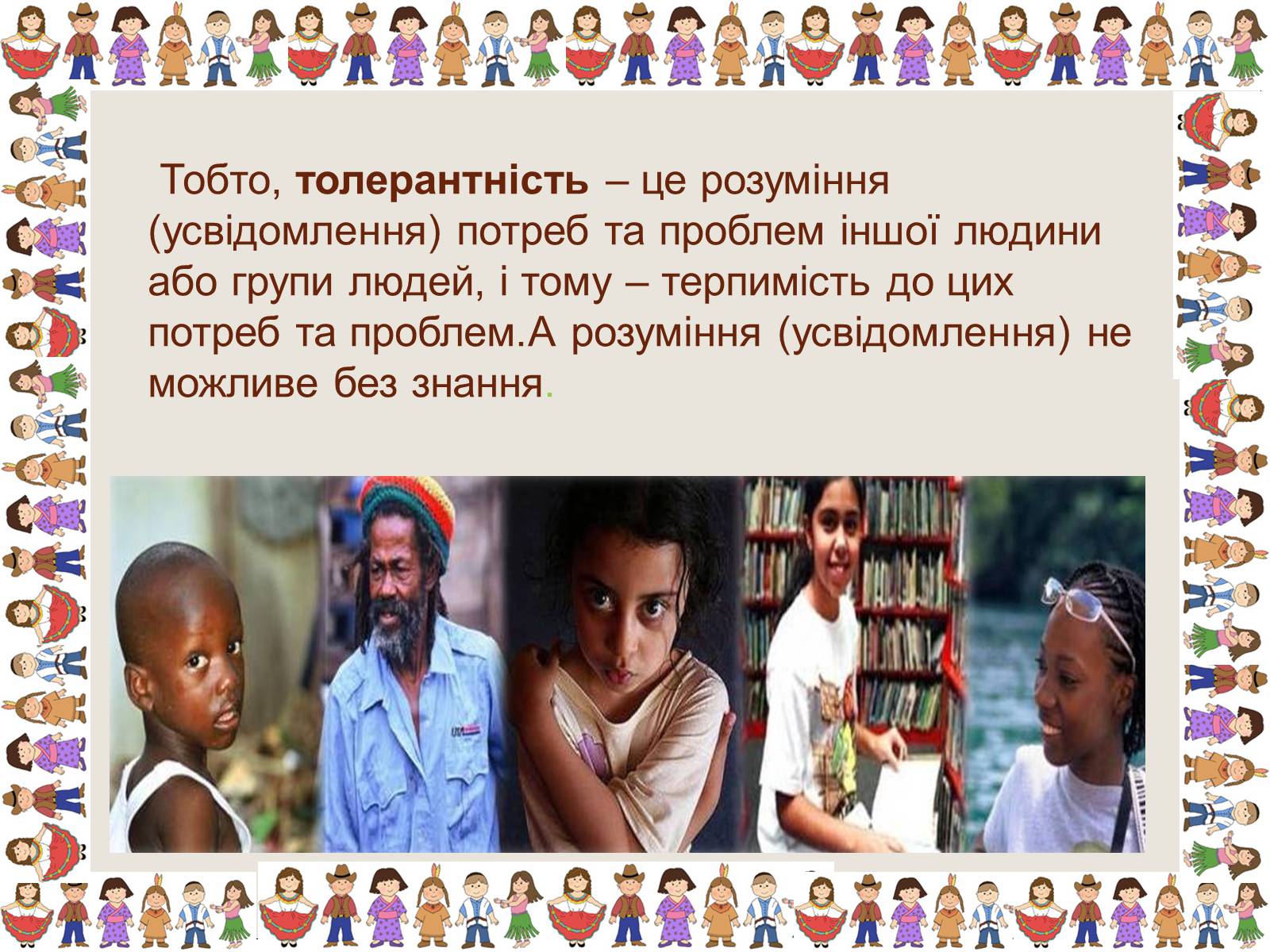 Тобто, толерантність – це розуміння (усвідомлення) потреб та проблем іншої людини або групи людей, і тому – терпимість до цих потреб та проблем.А розуміння (усвідомлення) не можливе без знання.